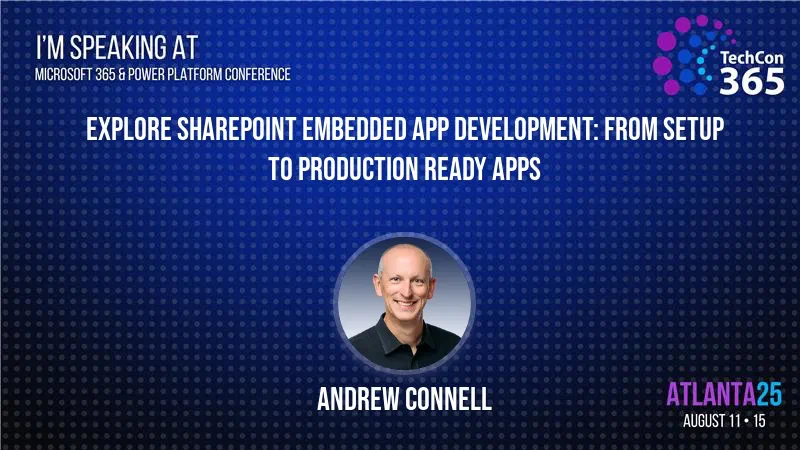 I'M SPEAKING AT
MICROSOFT 365 & POWER PLATFORM CONFERENCE

TechCon 365

EXPLORE SHAREPOINT EMBEDDED APP DEVELOPMENT: FROM SETUP TO PRODUCTION READY APPS

ANDREW CONNELL

ATLANTA25
AUGUST 11 • 15